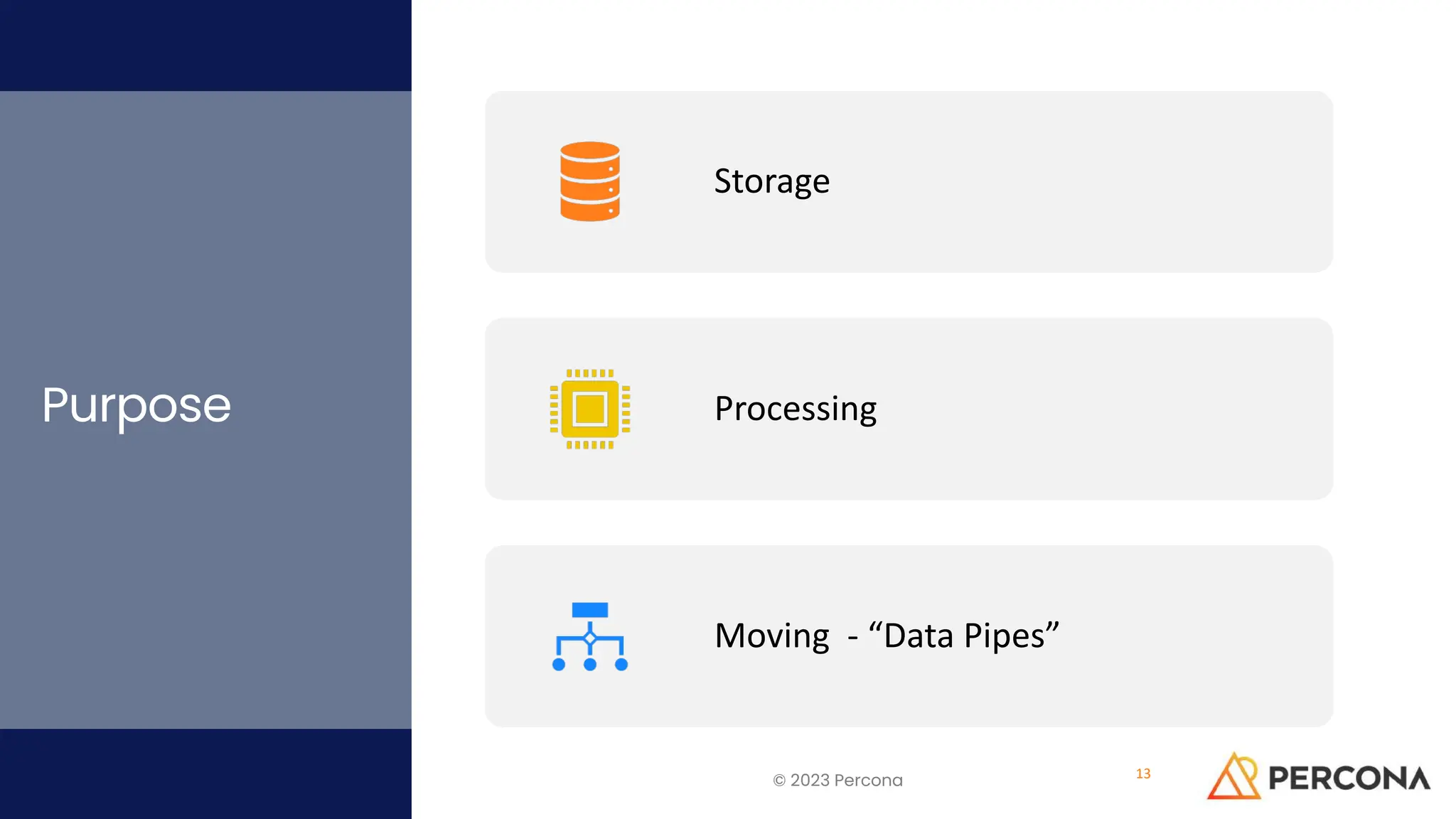 Purpose

Storage

Processing

Moving - “Data Pipes”

© 2023 Percona

13

PERCONA